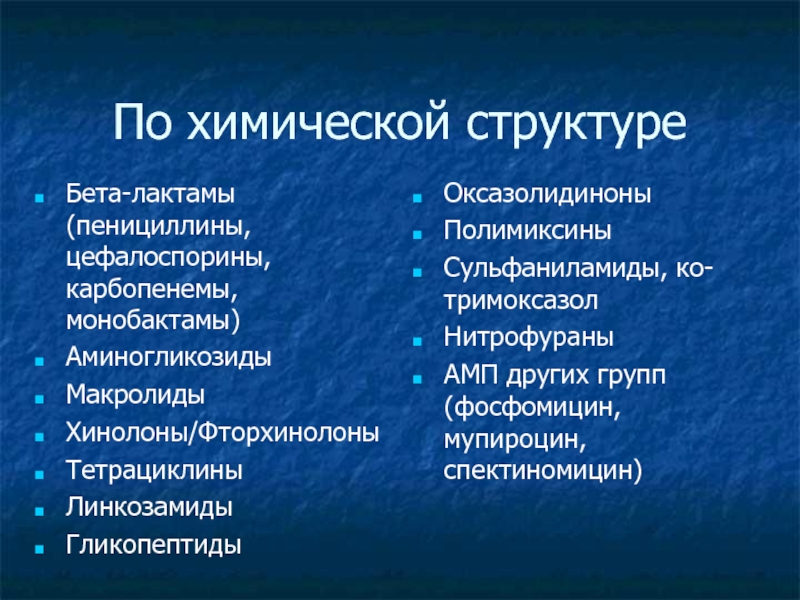 По химической структуре

- Бета-лактамы (пенициллины, цефалоспорины, карбопенемы, монобактамы)
- Аминогликозиды
- Макролиды
- Хинолоны/Фторхинолоны
- Тетрациклины
- Линкозамиды
- Гликопептиды

- Оксазолидиноны
- Полимиксины
- Сульфаниламиды, ко-тримоксазол
- Нитрофураны
- АМП других групп (фосфомицин, мупироцин, спектиномицин)